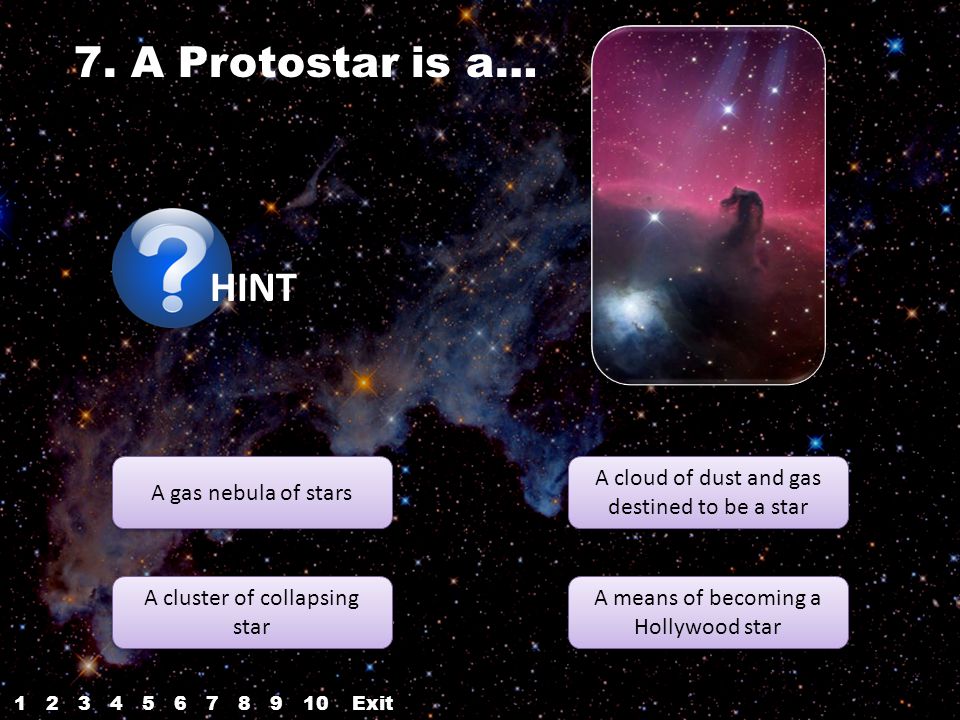 7. A Protostar is a...

HINT

A gas nebula of stars

A cloud of dust and gas destined to be a star

A cluster of collapsing star

A means of becoming a Hollywood star

1 2 3 4 5 6 7 8 9 10 Exit